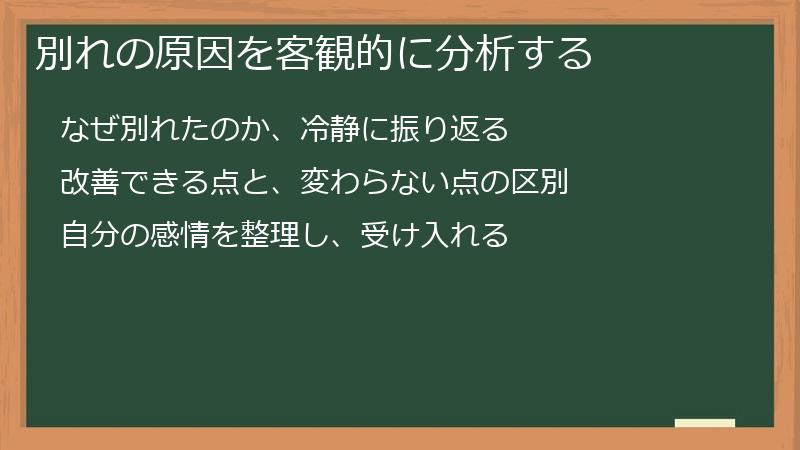 別れの原因を客観的に分析する

なぜ別れたのか、冷静に振り返る

改善できる点と、変わらない点の区別

自分の感情を整理し、受け入れる